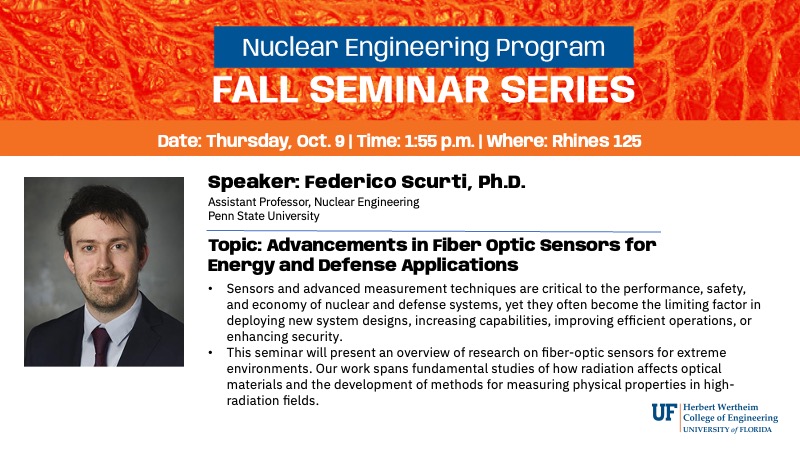 Nuclear Engineering Program
FALL SEMINAR SERIES

Date: Thursday, Oct. 9 | Time: 1:55 p.m. | Where: Rhines 125

Speaker: Federico Scurti, Ph.D.
Assistant Professor, Nuclear Engineering
Penn State University

Topic: Advancements in Fiber Optic Sensors for Energy and Defense Applications

• Sensors and advanced measurement techniques are critical to the performance, safety, and economy of nuclear and defense systems, yet they often become the limiting factor in deploying new system designs, increasing capabilities, improving efficient operations, or enhancing security.
• This seminar will present an overview of research on fiber-optic sensors for extreme environments. Our work spans fundamental studies of how radiation affects optical materials and the development of methods for measuring physical properties in high-radiation fields.

UF Herbert Wertheim College of Engineering
UNIVERSITY of FLORIDA